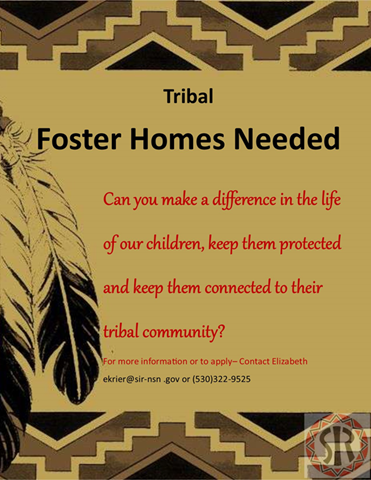 Tribal

Foster Homes Needed

Can you make a difference in the life of our children, keep them protected and keep them connected to their tribal community?

For more information or to apply– Contact Elizabeth

ekrier@sir-nsn .gov or (530)322-9525

SR